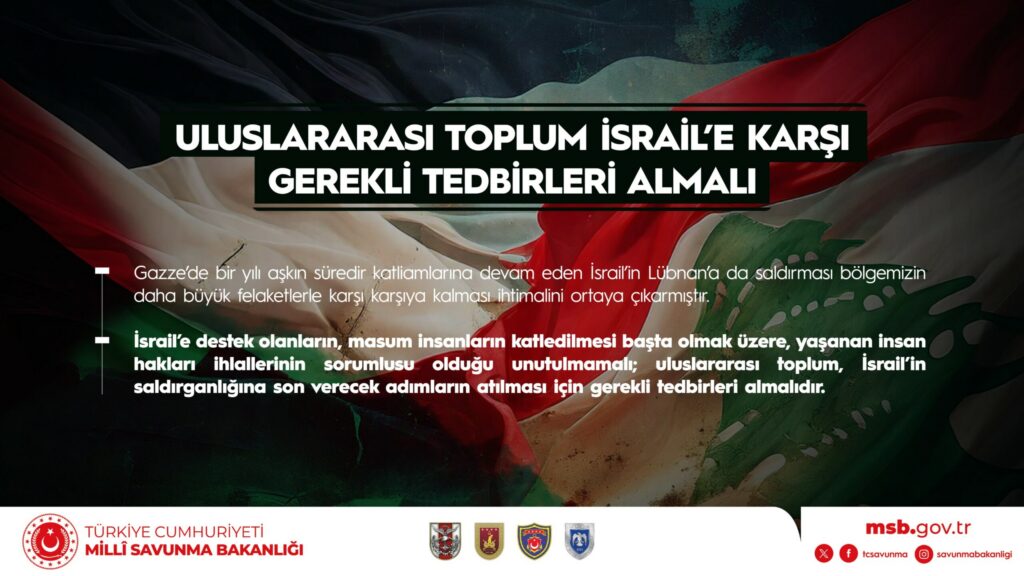 ULUSLARARASI TOPLUM İSRAİL'E KARŞI GEREKLİ TEDBİRLERİ ALMALI

Gazze'de bir yılı aşkın süredir katliamlarına devam eden İsrail'in Lübnan'a da saldırması bölgemizin daha büyük felaketlerle karşı karşıya kalması ihtimalini ortaya çıkarmıştır.

İsrail'e destek olanların, masum insanların katledilmesi başta olmak üzere, yaşanan insan hakları ihlallerinin sorumlusu olduğu unutulmamalı; uluslararası toplum, İsrail'in saldırganlığına son verecek adımların atılması için gerekli tedbirleri almalıdır.

TÜRKİYE CUMHURİYETİ
MİLLÎ SAVUNMA BAKANLIĞI

msb.gov.tr
tcsavunma savunmabakanligi